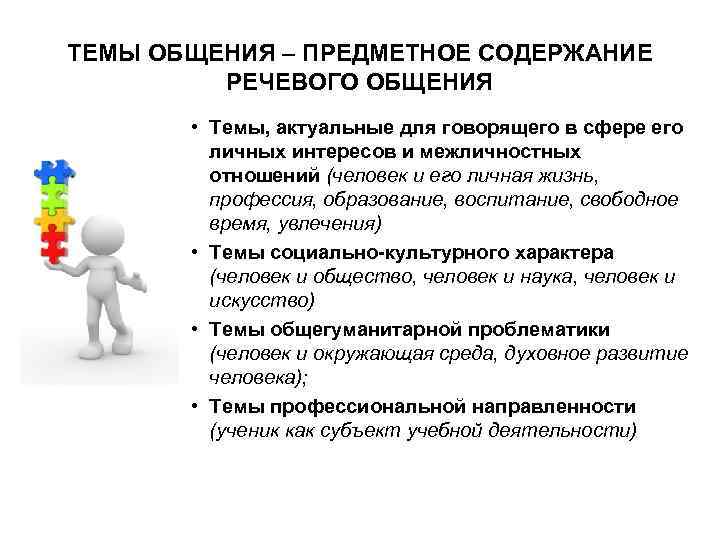 ТЕМЫ ОБЩЕНИЯ – ПРЕДМЕТНОЕ СОДЕРЖАНИЕ РЕЧЕВОГО ОБЩЕНИЯ

• Темы, актуальные для говорящего в сфере его личных интересов и межличностных отношений (человек и его личная жизнь, профессия, образование, воспитание, свободное время, увлечения)
• Темы социально-культурного характера (человек и общество, человек и наука, человек и искусство)
• Темы общегуманитарной проблематики (человек и окружающая среда, духовное развитие человека);
• Темы профессиональной направленности (ученик как субъект учебной деятельности)